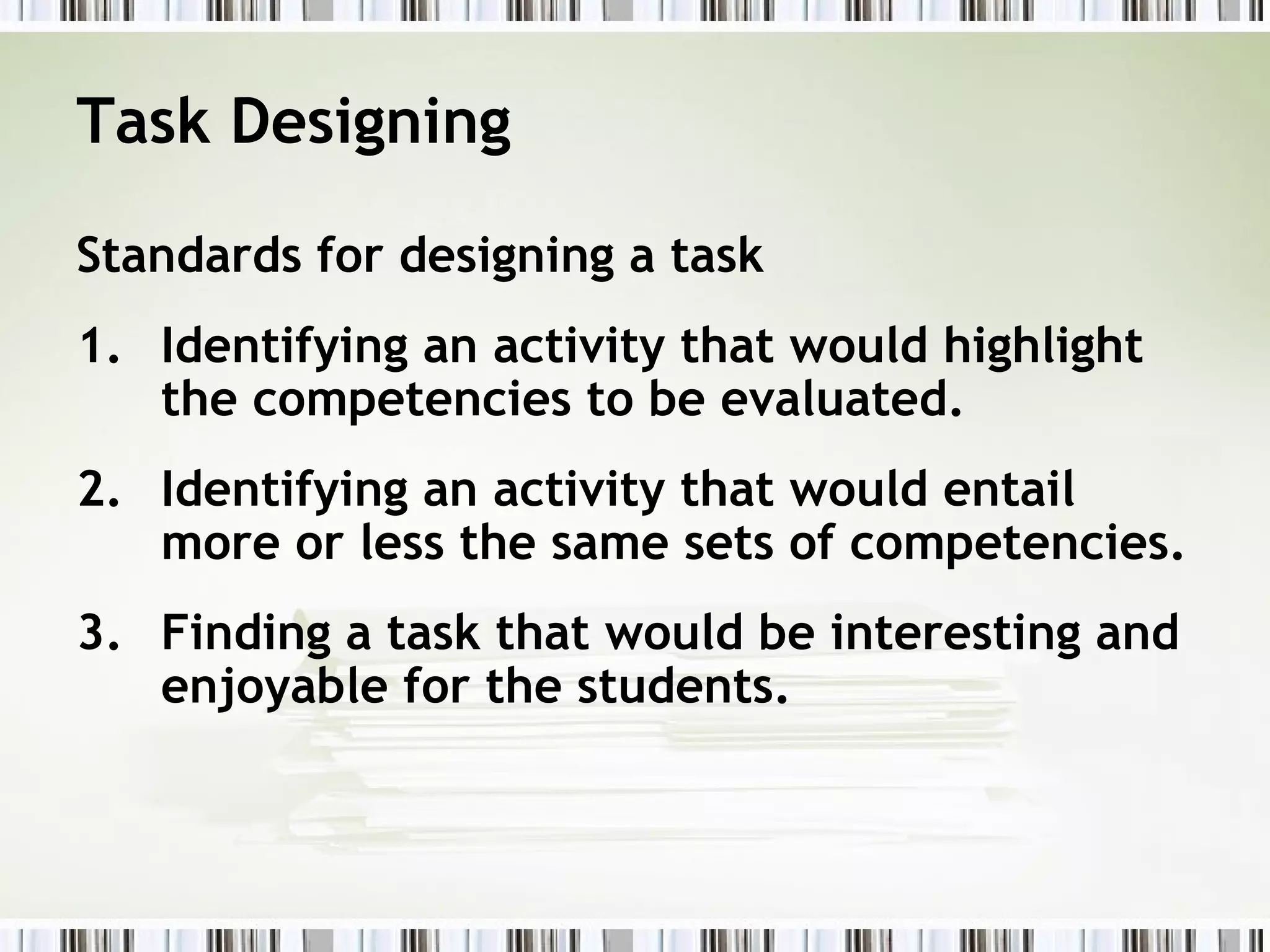 Task Designing

Standards for designing a task

1. Identifying an activity that would highlight the competencies to be evaluated.

2. Identifying an activity that would entail more or less the same sets of competencies.

3. Finding a task that would be interesting and enjoyable for the students.